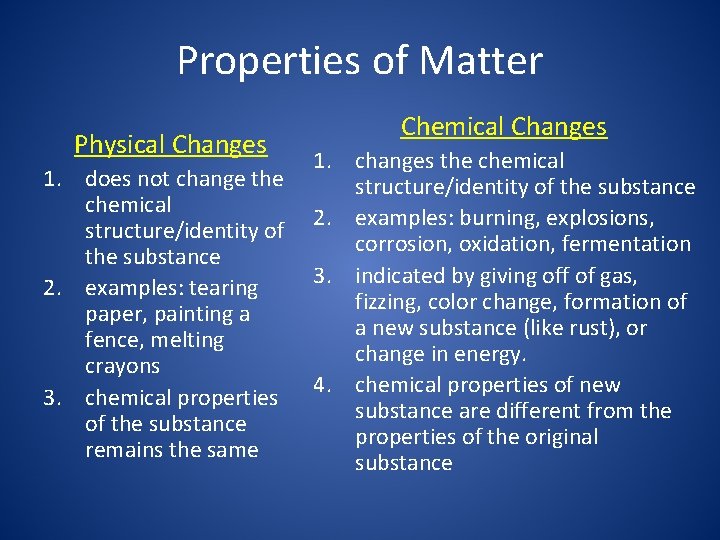 Properties of Matter

Physical Changes

1. does not change the chemical structure/identity of the substance
2. examples: tearing paper, painting a fence, melting crayons
3. chemical properties of the substance remains the same

Chemical Changes

1. changes the chemical structure/identity of the substance
2. examples: burning, explosions, corrosion, oxidation, fermentation
3. indicated by giving off of gas, fizzing, color change, formation of a new substance (like rust), or change in energy.
4. chemical properties of new substance are different from the properties of the original substance